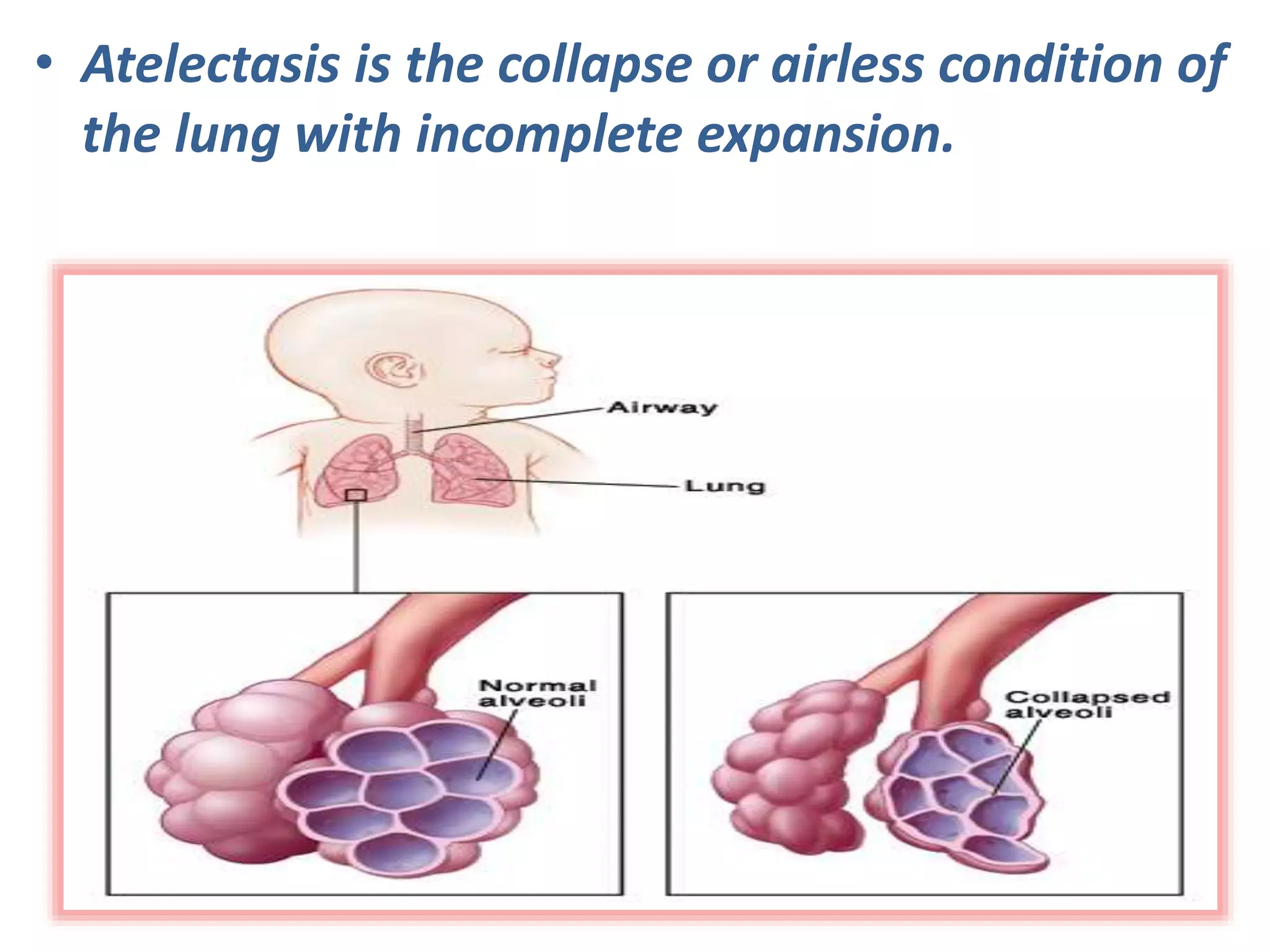 • Atelectasis is the collapse or airless condition of the lung with incomplete expansion.

Airway

Lung

Normal alveoli

Collapsed alveoli